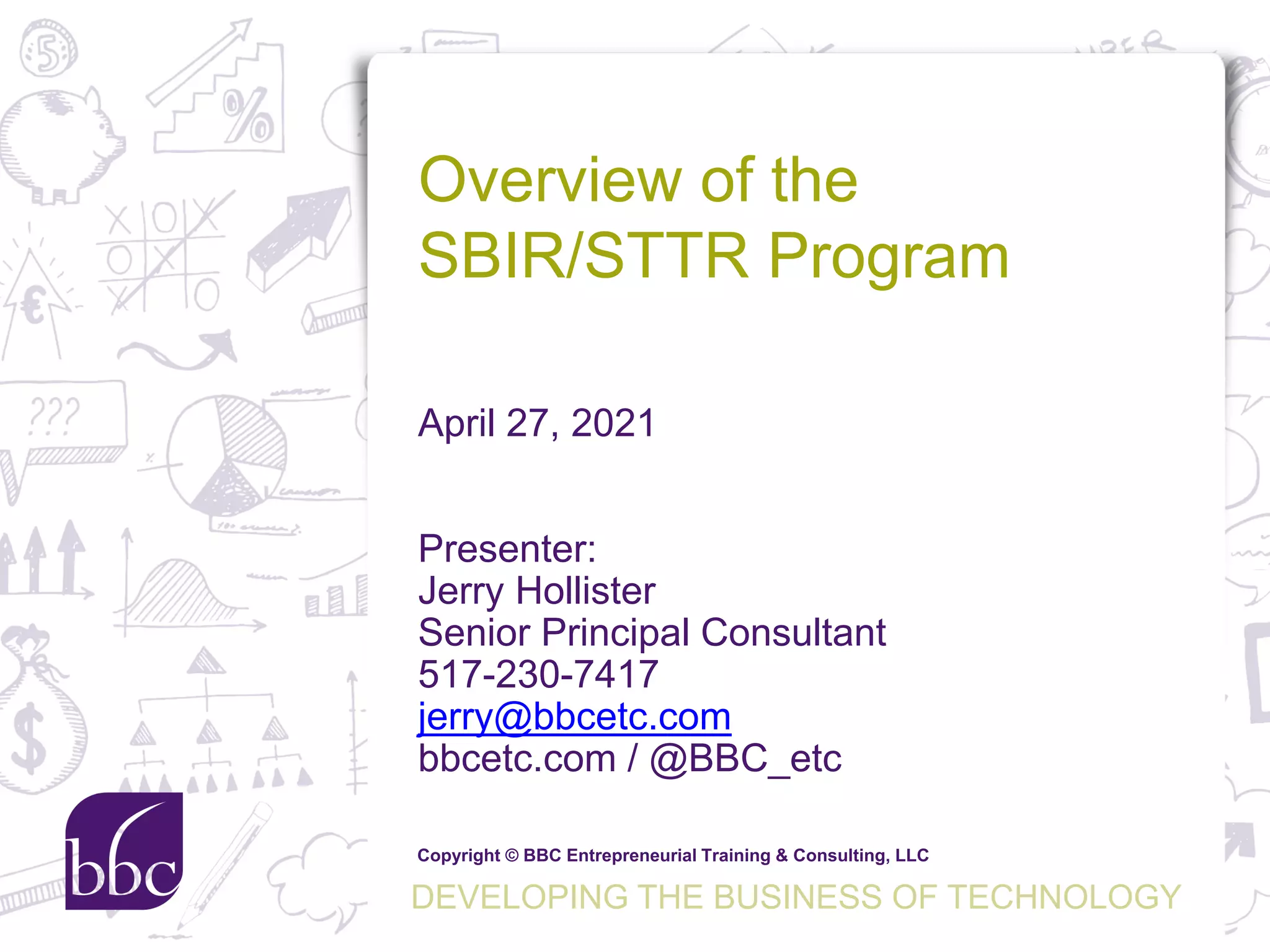 Overview of the SBIR/STTR Program

April 27, 2021

Presenter:
Jerry Hollister
Senior Principal Consultant
517-230-7417
jerry@bbcetc.com
bbcetc.com / @BBC_etc

Copyright © BBC Entrepreneurial Training & Consulting, LLC

DEVELOPING THE BUSINESS OF TECHNOLOGY

bbc